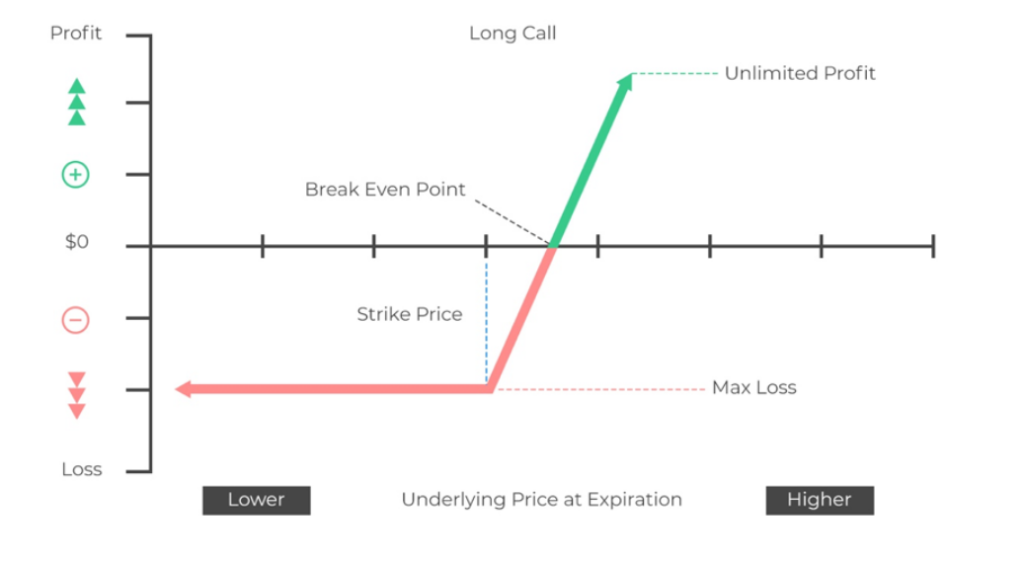 Profit

Long Call

Unlimited Profit

Break Even Point

$0

Strike Price

Max Loss

Loss

Lower

Underlying Price at Expiration

Higher